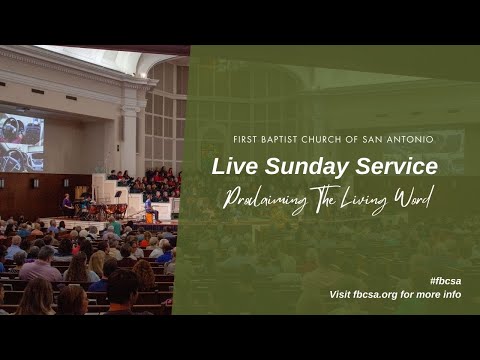 FIRST BAPTIST CHURCH OF SAN ANTONIO

Live Sunday Service

Proclaiming The Living Word

#fbcsa
Visit fbcsa.org for more info